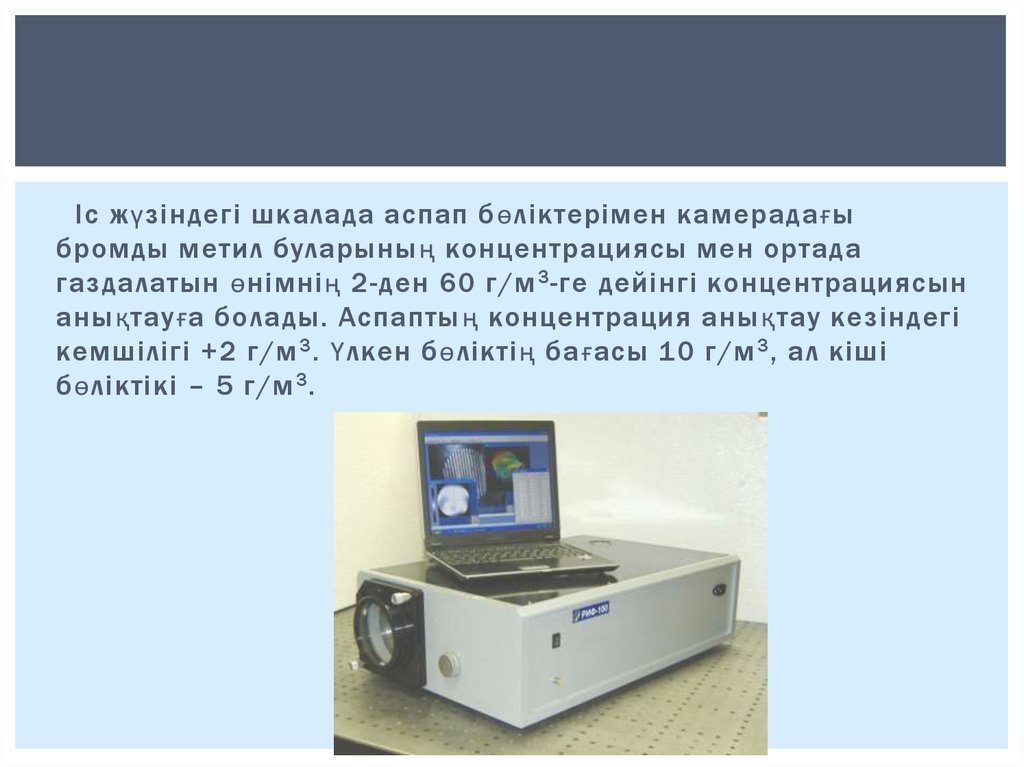 Іс жүзіндегі шкалада аспап бөліктерімен камерадағы бромды метил буларының концентрациясы мен ортада газдалатын өнімнің 2-ден 60 г/м$^3$-ге дейінгі концентрациясын анықтауға болады. Аспаптың концентрация анықтау кезіндегі кемшілігі +2 г/м$^3$. Үлкен бөліктің бағасы 10 г/м$^3$, ал кіші бөліктікі – 5 г/м$^3$.

РИФ-100